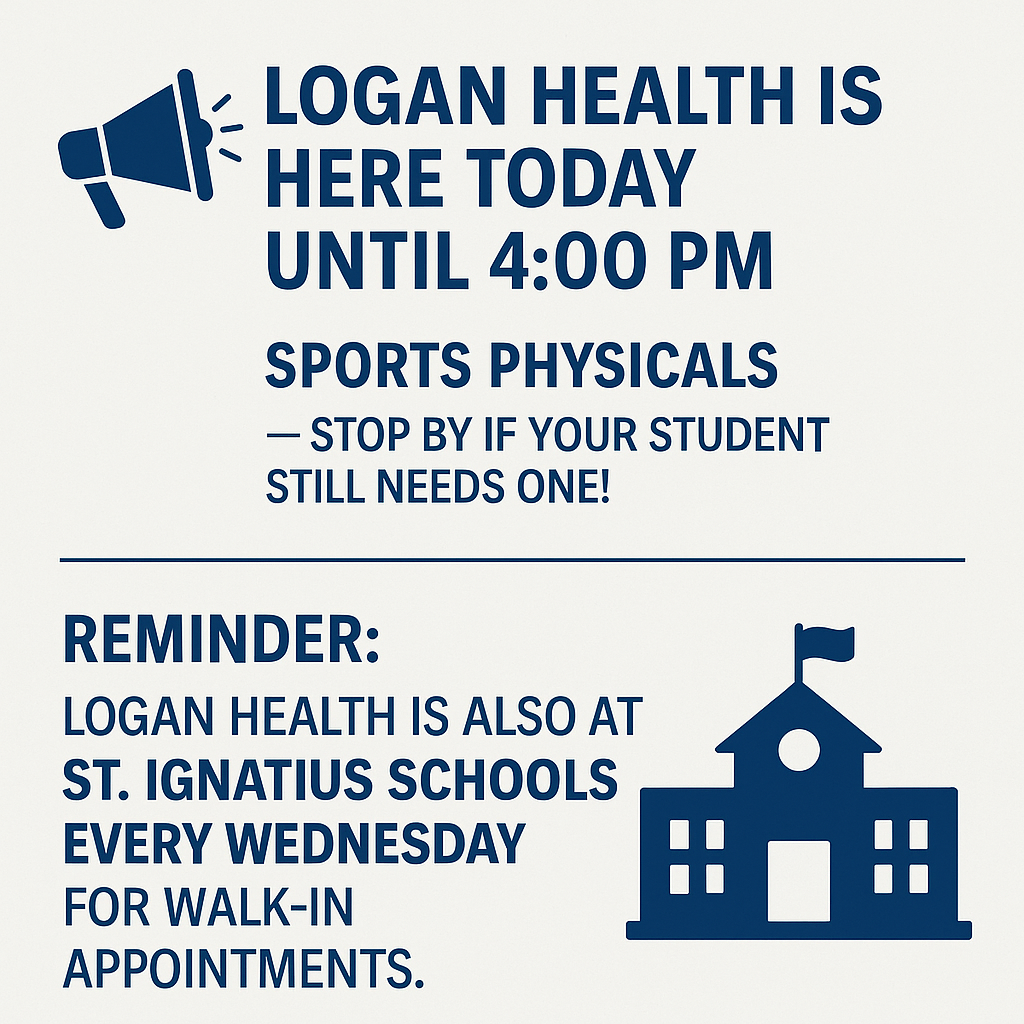 LOGAN HEALTH IS HERE TODAY UNTIL 4:00 PM

SPORTS PHYSICALS

— STOP BY IF YOUR STUDENT STILL NEEDS ONE!

REMINDER:

LOGAN HEALTH IS ALSO AT ST. IGNATIUS SCHOOLS EVERY WEDNESDAY FOR WALK-IN APPOINTMENTS.